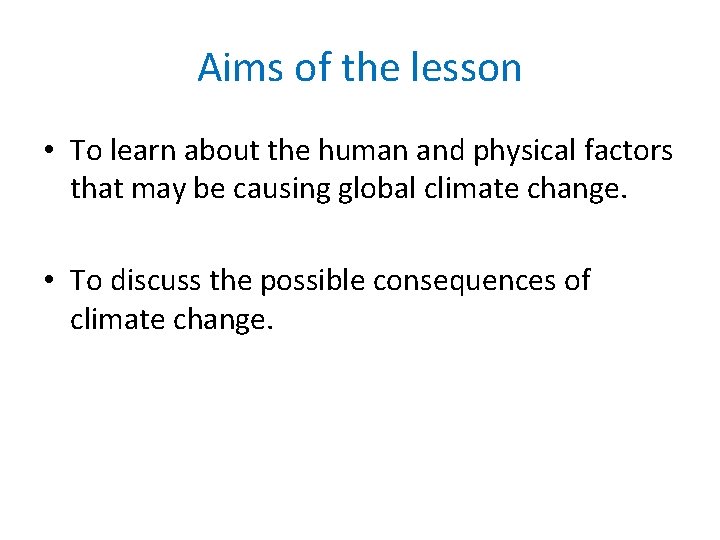 Aims of the lesson

• To learn about the human and physical factors that may be causing global climate change.

• To discuss the possible consequences of climate change.